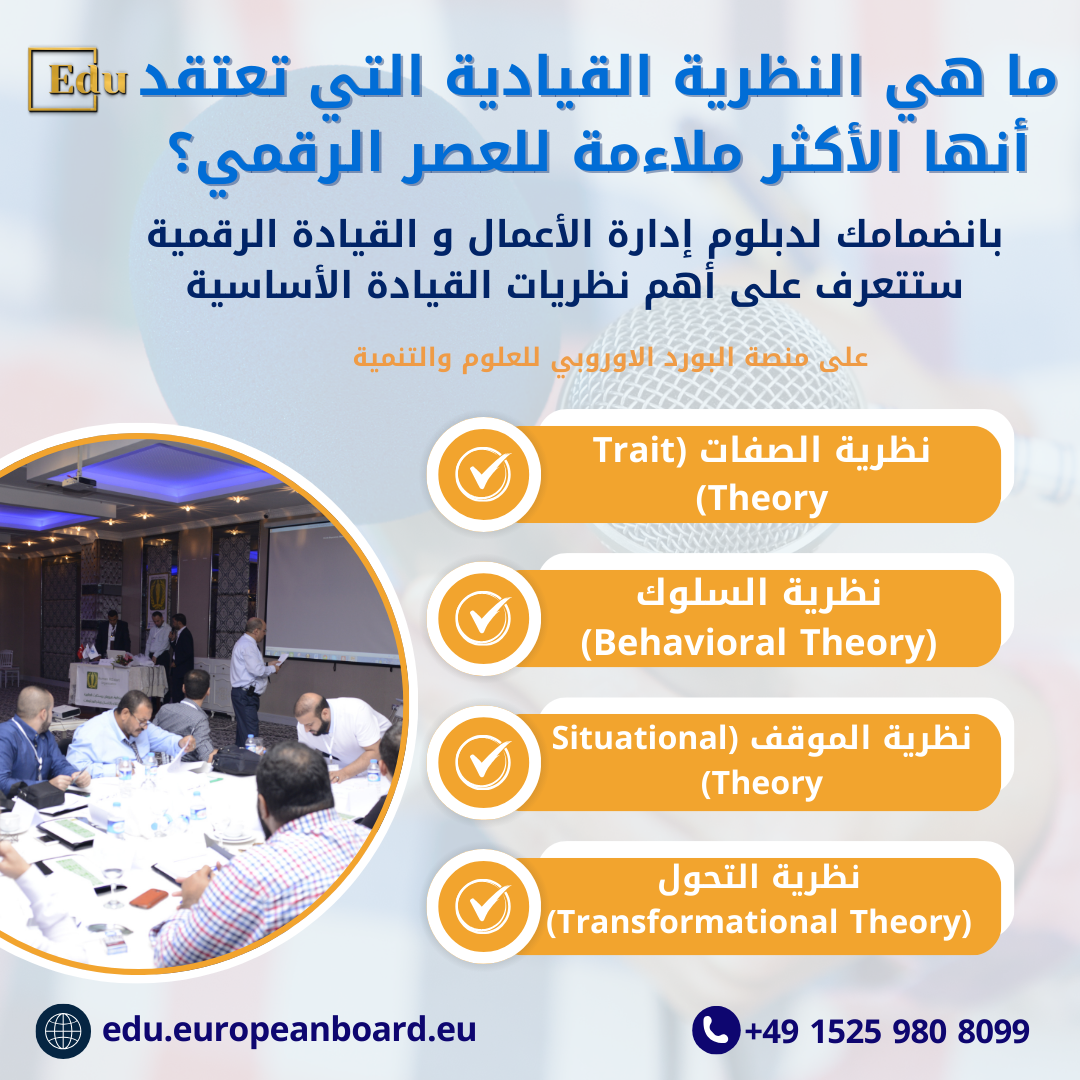 Edu

ما هي النظرية القيادية التي تعتقد أنها الأكثر ملاءمة للعصر الرقمي؟

بانضمامك لدبلوم إدارة الأعمال و القيادة الرقمية ستتعرف على أهم نظريات القيادة الأساسية

على منصة البورد الاوروبي للعلوم والتنمية

نظرية الصفات (Trait Theory)

نظرية السلوك (Behavioral Theory)

نظرية الموقف (Situational Theory)

نظرية التحول (Transformational Theory)

edu.europeanboard.eu

+49 1525 980 8099